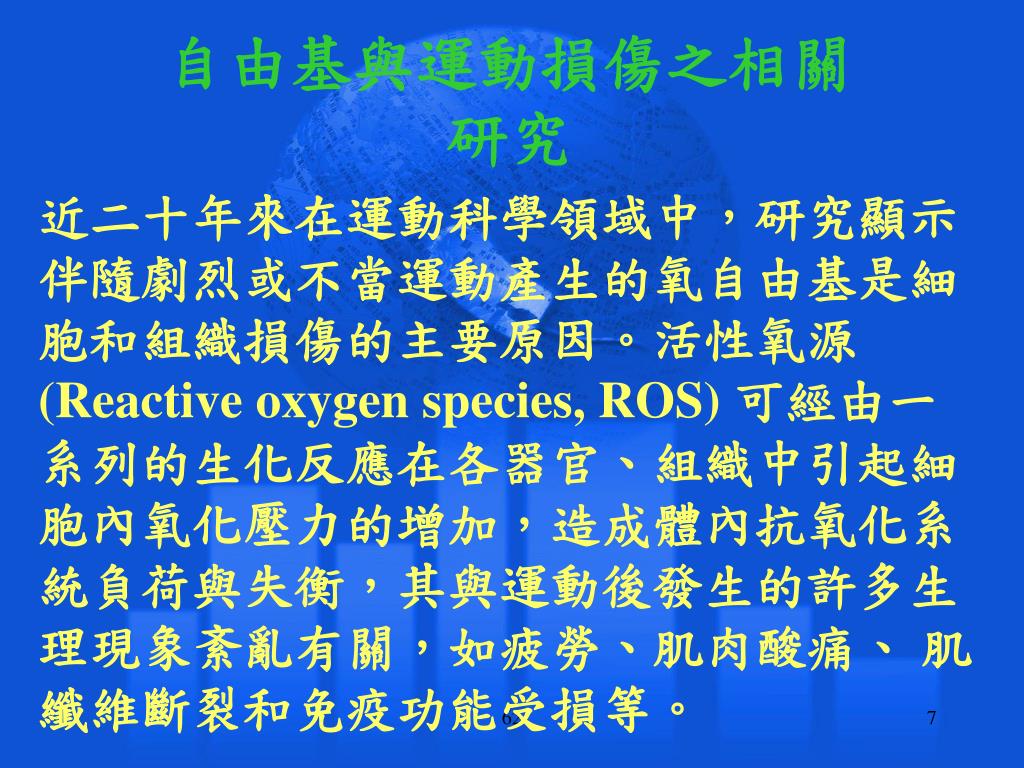 自由基與運動損傷之相關研究

近二十年來在運動科學領域中，研究顯示伴隨劇烈或不當運動產生的氧自由基是細胞和組織損傷的主要原因。活性氧源 (Reactive oxygen species, ROS) 可經由一系列的生化反應在各器官、組織中引起細胞內氧化壓力的增加，造成體內抗氧化系統負荷與失衡，其與運動後發生的許多生理現象紊亂有關，如疲勞、肌肉酸痛、 肌纖維斷裂和免疫功能受損等。

6

7